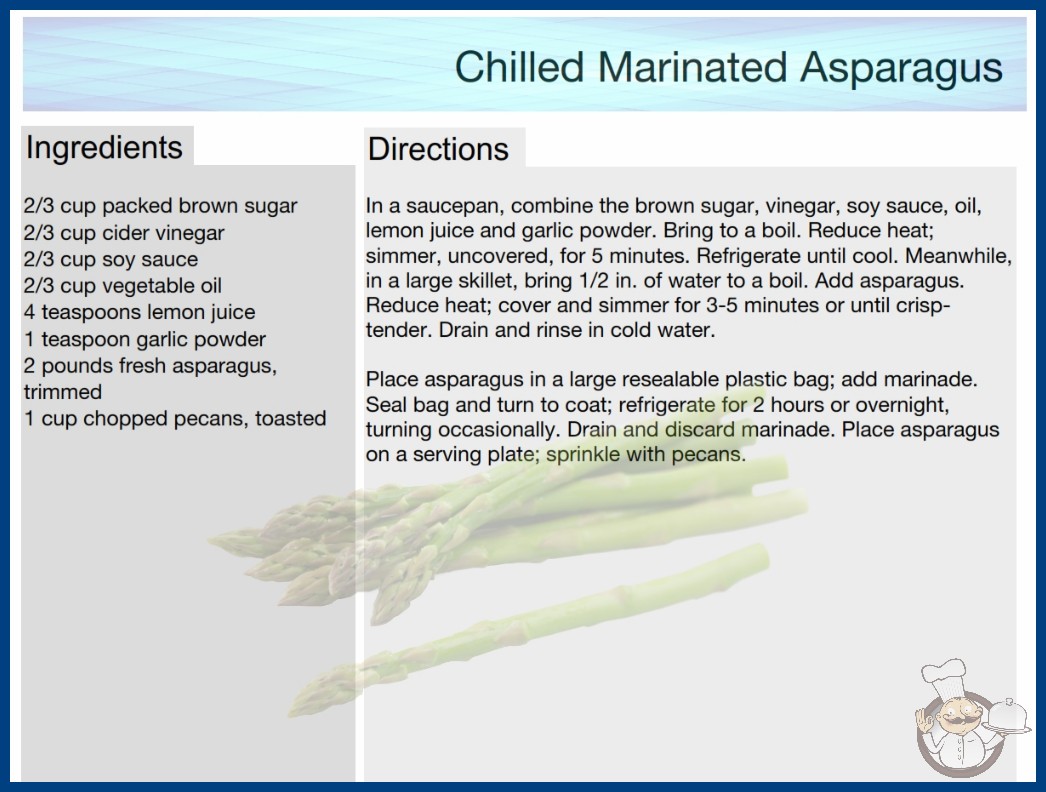 Chilled Marinated Asparagus

Ingredients

2/3 cup packed brown sugar
2/3 cup cider vinegar
2/3 cup soy sauce
2/3 cup vegetable oil
4 teaspoons lemon juice
1 teaspoon garlic powder
2 pounds fresh asparagus, trimmed
1 cup chopped pecans, toasted

Directions

In a saucepan, combine the brown sugar, vinegar, soy sauce, oil, lemon juice and garlic powder. Bring to a boil. Reduce heat; simmer, uncovered, for 5 minutes. Refrigerate until cool. Meanwhile, in a large skillet, bring 1/2 in. of water to a boil. Add asparagus. Reduce heat; cover and simmer for 3-5 minutes or until crisp-tender. Drain and rinse in cold water.

Place asparagus in a large resealable plastic bag; add marinade. Seal bag and turn to coat; refrigerate for 2 hours or overnight, turning occasionally. Drain and discard marinade. Place asparagus on a serving plate; sprinkle with pecans.